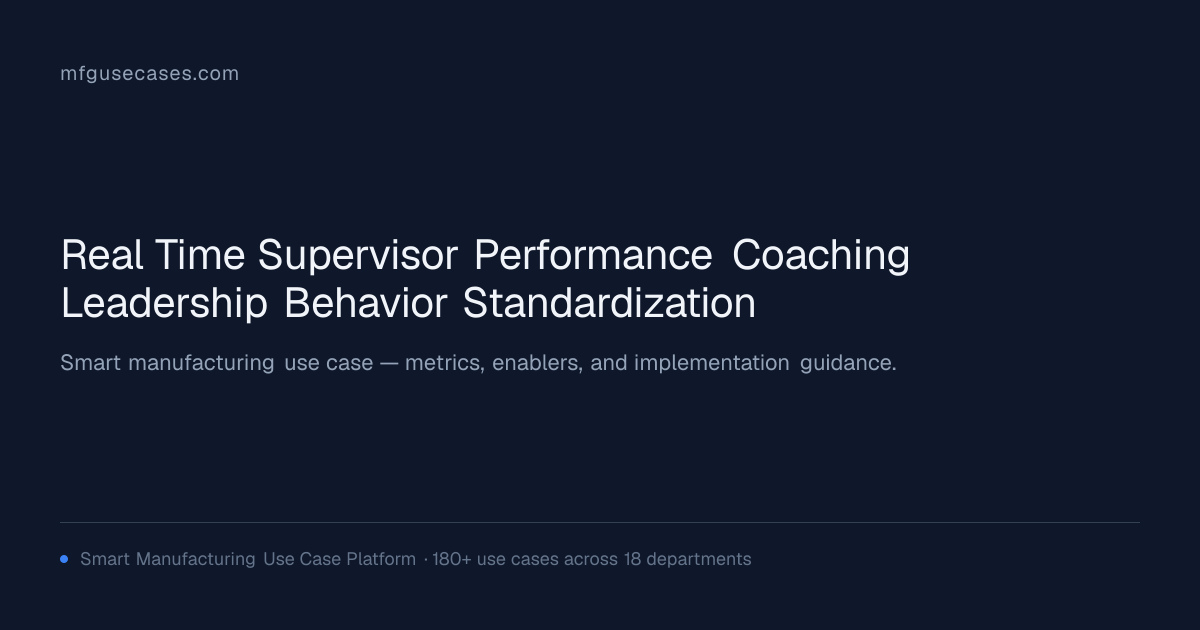 mfgusecases.com

Real Time Supervisor Performance Coaching Leadership Behavior Standardization

Smart manufacturing use case — metrics, enablers, and implementation guidance.

• Smart Manufacturing Use Case Platform · 180+ use cases across 18 departments